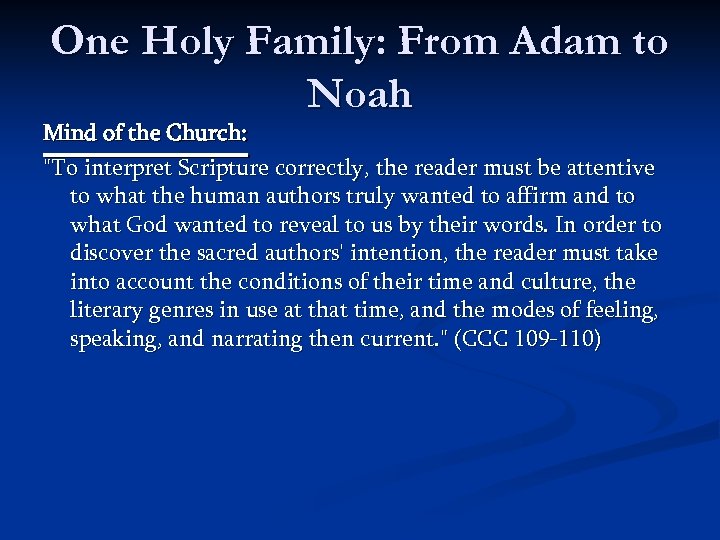 One Holy Family: From Adam to Noah

Mind of the Church:

"To interpret Scripture correctly, the reader must be attentive to what the human authors truly wanted to affirm and to what God wanted to reveal to us by their words. In order to discover the sacred authors' intention, the reader must take into account the conditions of their time and culture, the literary genres in use at that time, and the modes of feeling, speaking, and narrating then current." (CCC 109-110)